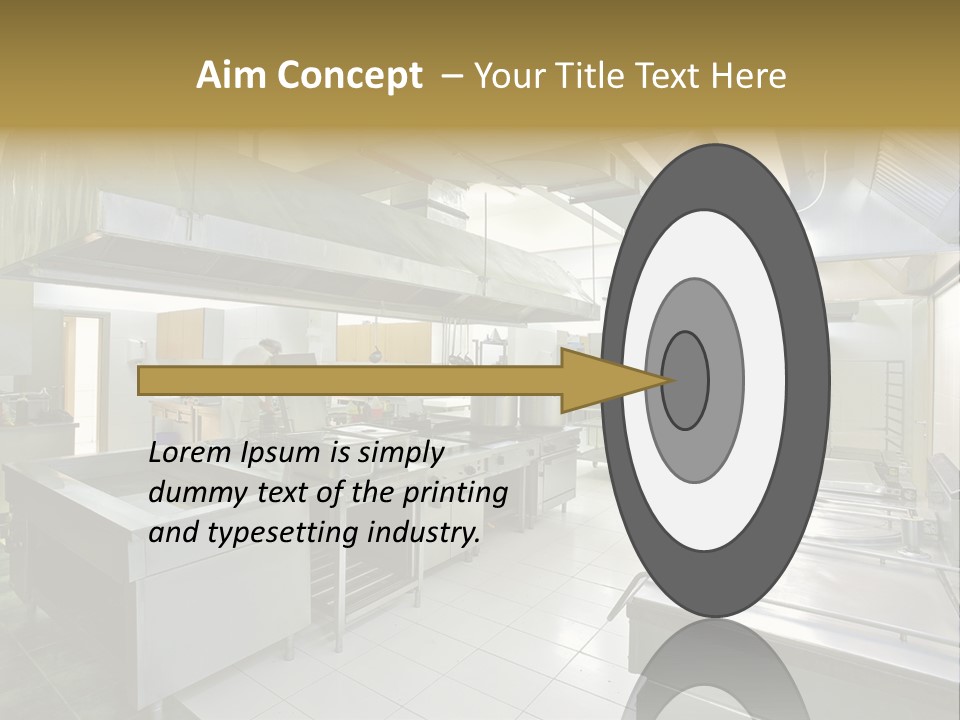 Aim Concept – Your Title Text Here

Lorem Ipsum is simply dummy text of the printing and typesetting industry.